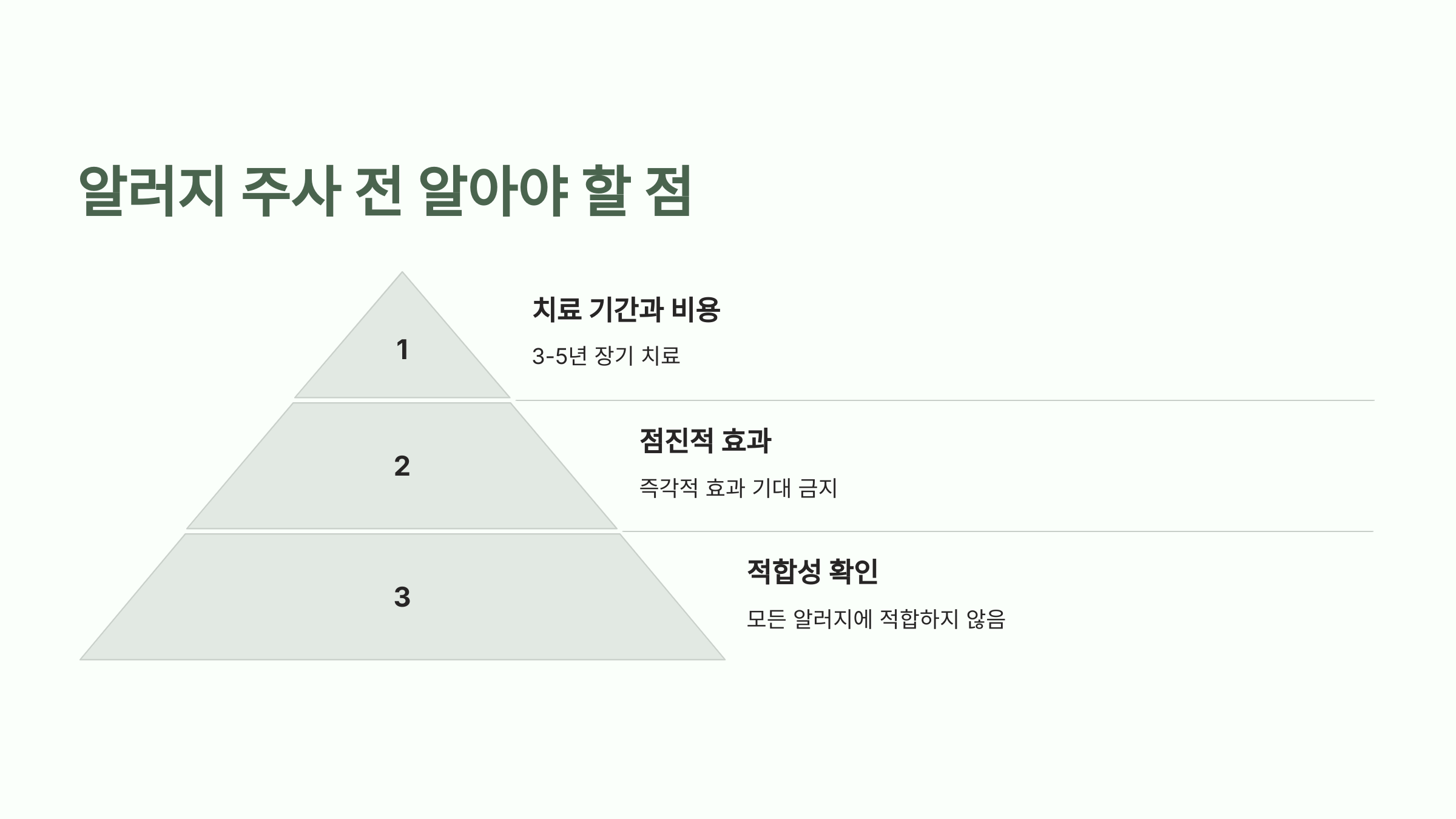 알러지 주사 전 알아야 할 점

1

치료 기간과 비용

3-5년 장기 치료

2

점진적 효과

즉각적 효과 기대 금지

3

적합성 확인

모든 알러지에 적합하지 않음